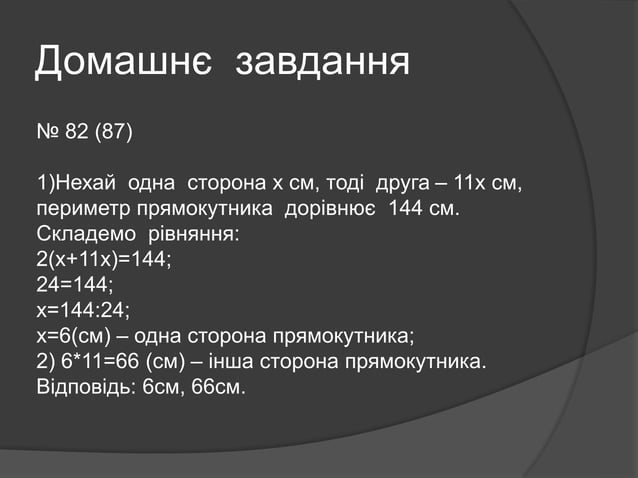 Домашнє завдання

№ 82 (87)

1)Нехай одна сторона х см, тоді друга – 11х см, периметр прямокутника дорівнює 144 см. Складемо рівняння:
2(х+11х)=144;
24=144;
х=144:24;
х=6(см) – одна сторона прямокутника;
2) 6*11=66 (см) – інша сторона прямокутника.
Відповідь: 6см, 66см.